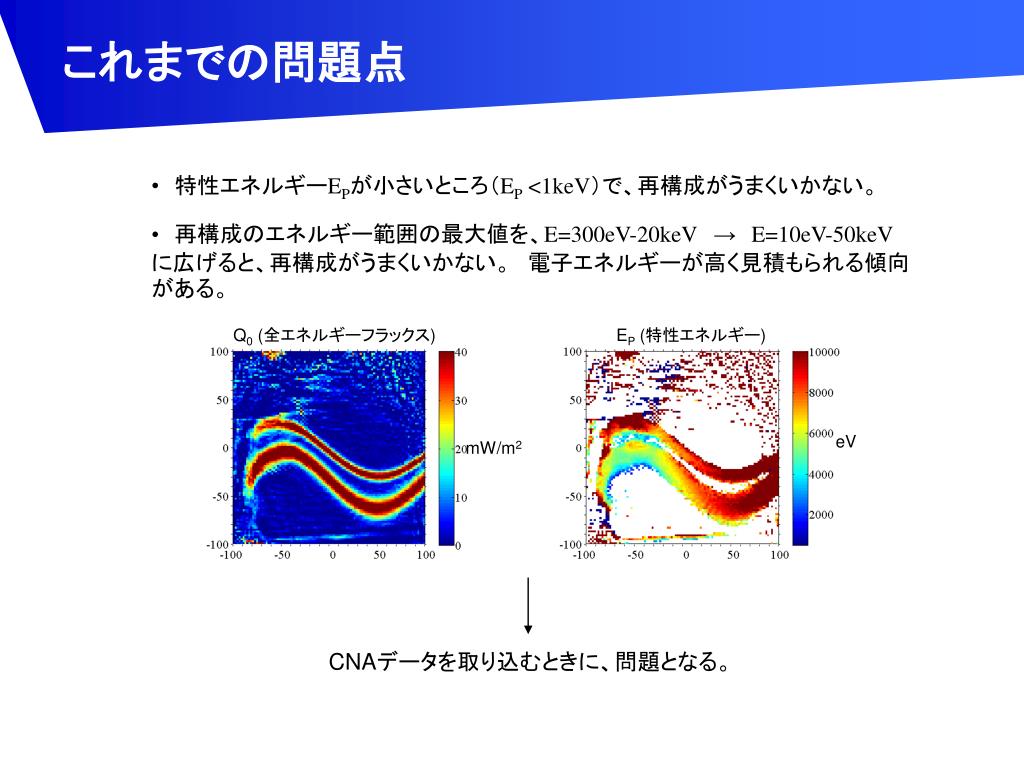 これまでの問題点

• 特性エネルギー$E_P$が小さいところ($E_P$ <1keV)で、再構成がうまくいかない。

• 再構成のエネルギー範囲の最大値を、E=300eV-20keV → E=10eV-50keV に広げると、再構成がうまくいかない。 電子エネルギーが高く見積もられる傾向がある。

$Q_0$ (全エネルギーフラックス)

100
50
0
-50
-100
-100 -50 0 50 100

40
30
20
10
0
mW/m$^2$

$E_P$ (特性エネルギー)

100
50
0
-50
-100
-100 -50 0 50 100

10000
8000
6000
4000
2000
eV

CNAデータを取り込むときに、問題となる。